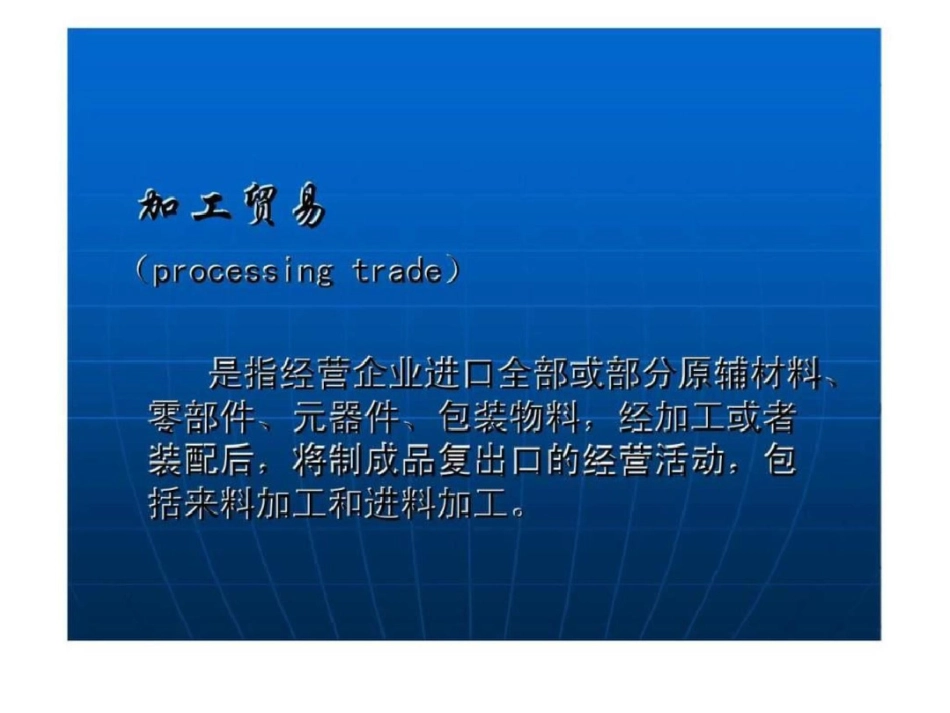 加工贸易

（processing trade）

是指经营企业进口全部或部分原辅材料、零部件、元器件、包装物料，经加工或者装配后，将制成品复出口的经营活动，包括来料加工和进料加工。